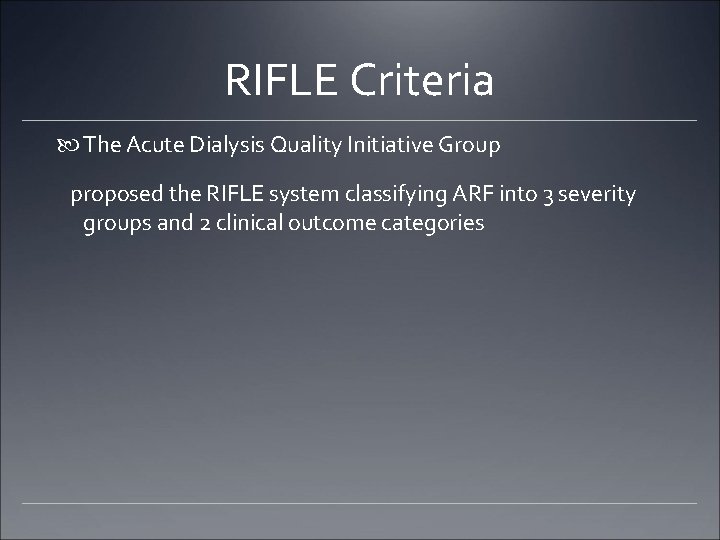 RIFLE Criteria

The Acute Dialysis Quality Initiative Group

proposed the RIFLE system classifying ARF into 3 severity groups and 2 clinical outcome categories